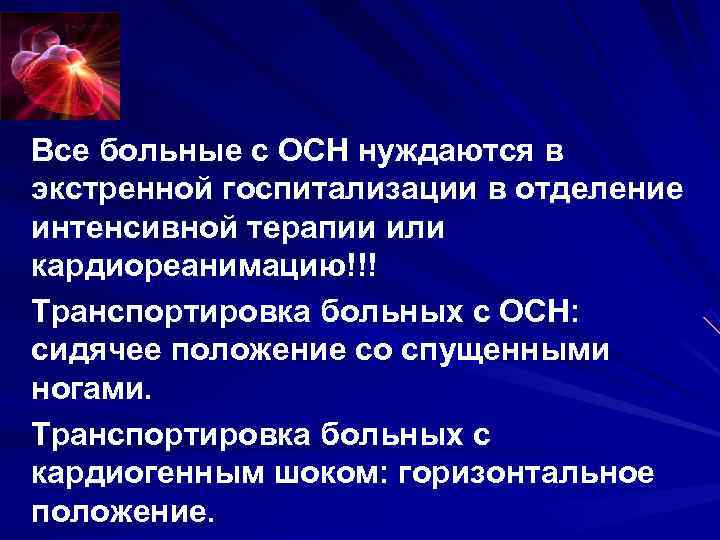 Все больные с ОСН нуждаются в экстренной госпитализации в отделение интенсивной терапии или кардиореанимацию!!!

Транспортировка больных с ОСН: сидячее положение со спущенными ногами.

Транспортировка больных с кардиогенным шоком: горизонтальное положение.